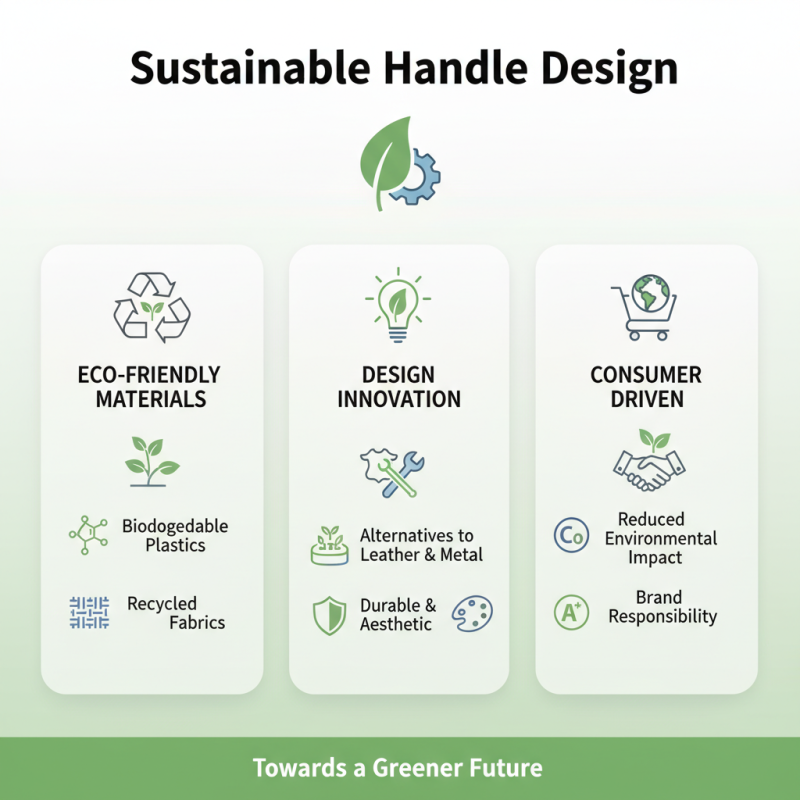 Sustainable Handle Design

ECO-FRIENDLY MATERIALS

Biodogedable Plastics

Recycled Fabrics

DESIGN INNOVATION

Alternatives to Leather & Metal

Durable & Aesthetic

CONSUMER DRIVEN

Co

Reduced Environmental Impact

A+

Brand Responsibility

Towards a Greener Future